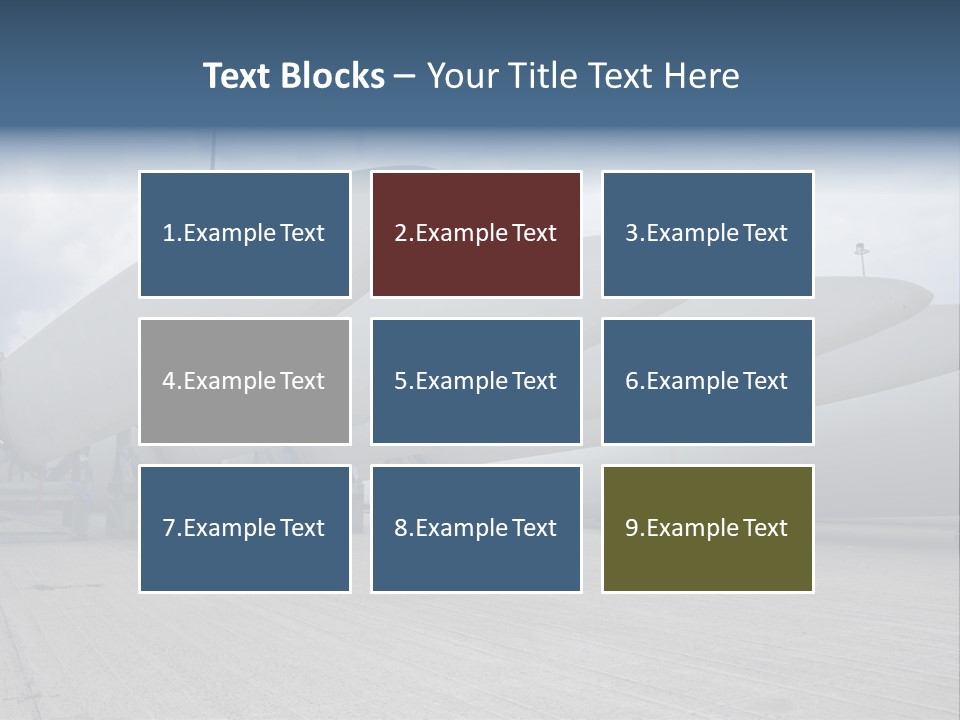 Text Blocks – Your Title Text Here

1.Example Text

2.Example Text

3.Example Text

4.Example Text

5.Example Text

6.Example Text

7.Example Text

8.Example Text

9.Example Text